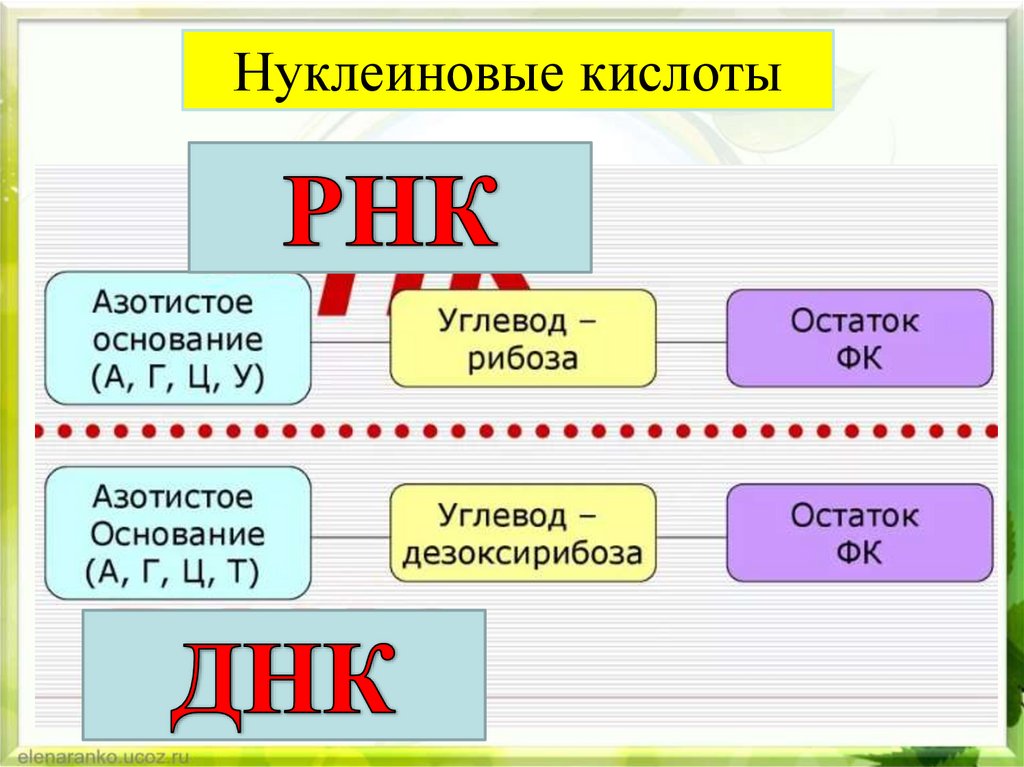 Нуклеиновые кислоты

РНК

Азотистое основание (А, Г, Ц, У)

Углевод – рибоза

Остаток ФК

Азотистое Основание (А, Г, Ц, Т)

Углевод – дезоксирибоза

Остаток ФК

ДНК

elenaranko.ucoz.ru